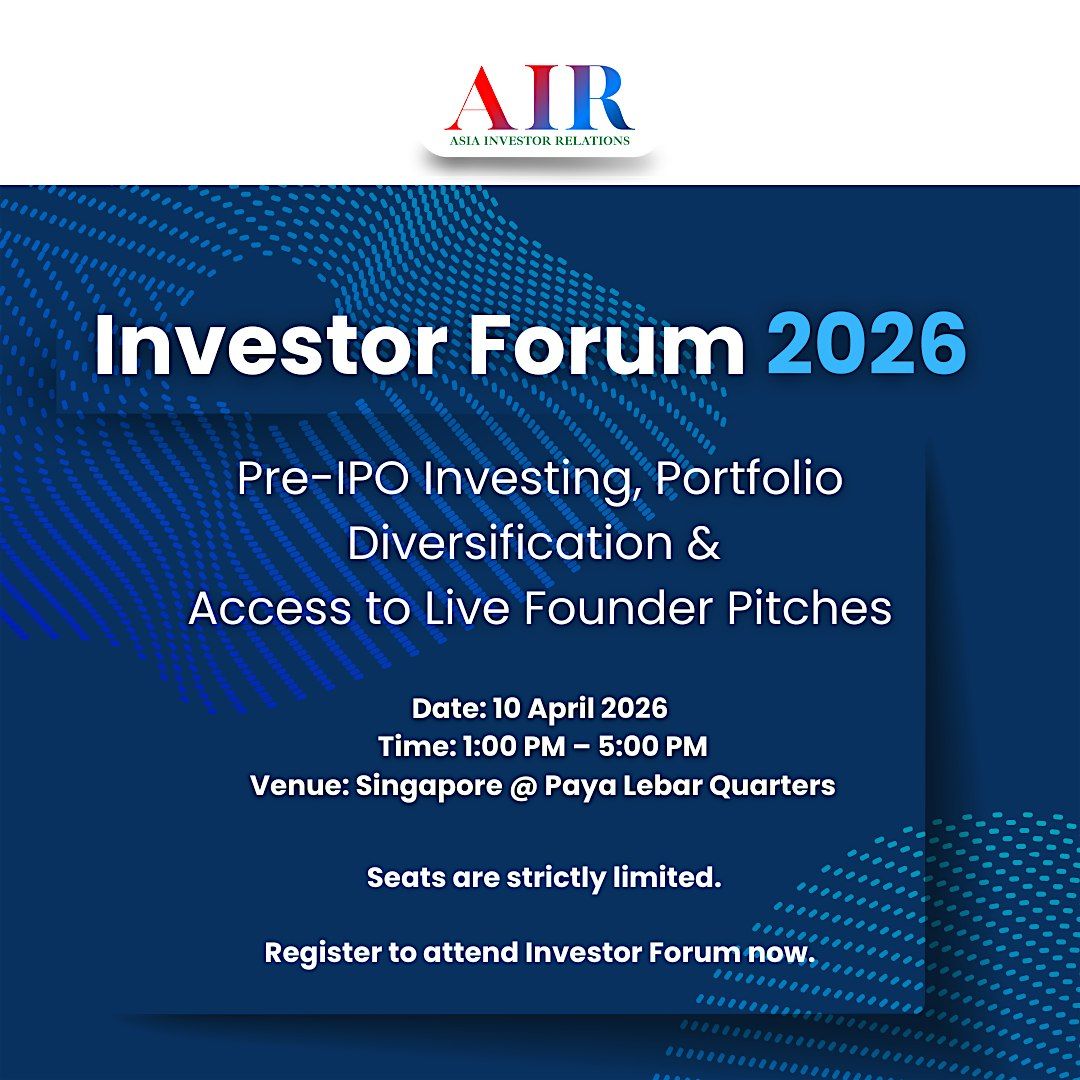 AIR
ASIA INVESTOR RELATIONS

Investor Forum 2026

Pre-IPO Investing, Portfolio Diversification & Access to Live Founder Pitches

Date: 10 April 2026
Time: 1:00 PM – 5:00 PM
Venue: Singapore @ Paya Lebar Quarters

Seats are strictly limited.

Register to attend Investor Forum now.